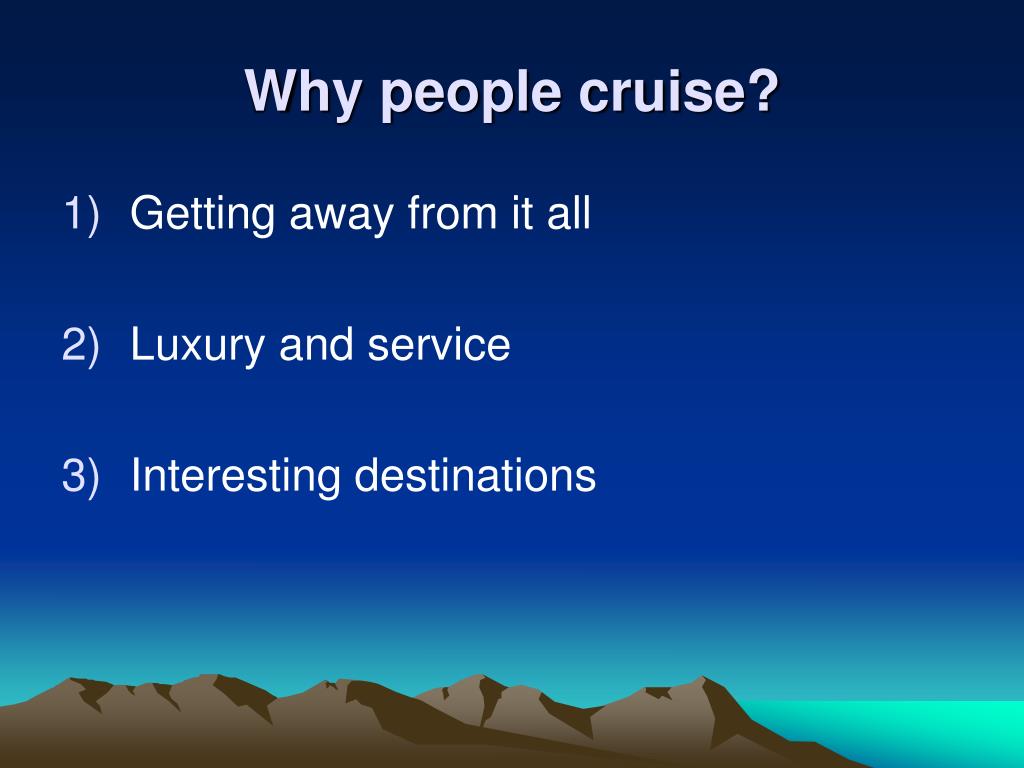 Why people cruise?

1) Getting away from it all

2) Luxury and service

3) Interesting destinations